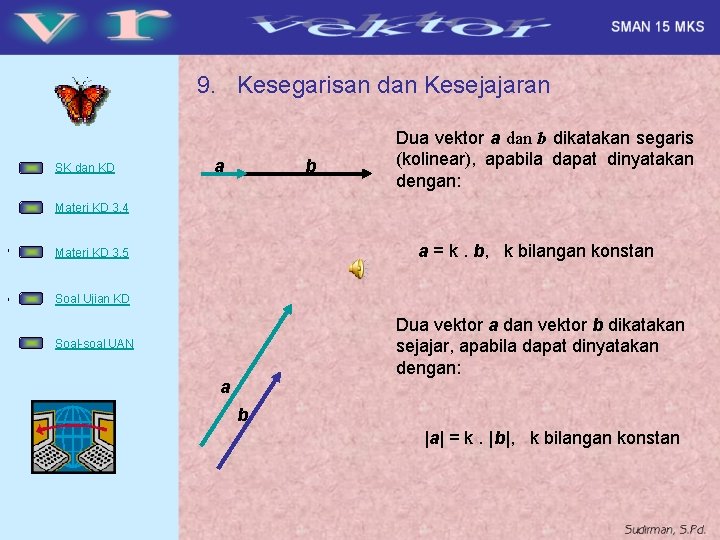 v r vektor

SMAN 15 MKS

SK dan KD

Materi KD 3.4

Materi KD 3.5

Soal Ujian KD

Soal-soal UAN

9. Kesegarisan dan Kesejajaran

a b

Dua vektor **a** dan **b** dikatakan segaris (kolinear), apabila dapat dinyatakan dengan:

**a** = k . **b**, k bilangan konstan

a

b

Dua vektor **a** dan vektor **b** dikatakan sejajar, apabila dapat dinyatakan dengan:

|**a**| = k . |**b**|, k bilangan konstan

Sudirman, S.Pd.